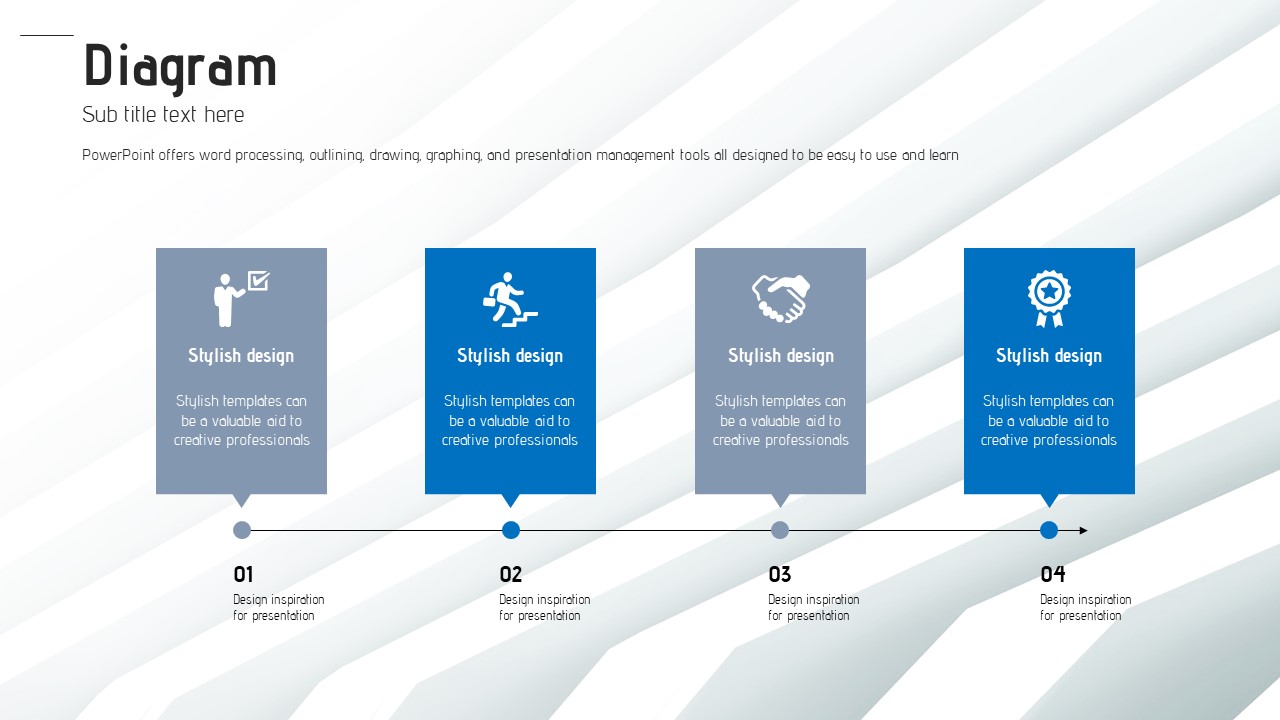 Diagram

Sub title text here

PowerPoint offers word processing, outlining, drawing, graphing, and presentation management tools all designed to be easy to use and learn

Stylish design

Stylish templates can be a valuable aid to creative professionals

Stylish design

Stylish templates can be a valuable aid to creative professionals

Stylish design

Stylish templates can be a valuable aid to creative professionals

Stylish design

Stylish templates can be a valuable aid to creative professionals

01

Design inspiration for presentation

02

Design inspiration for presentation

03

Design inspiration for presentation

04

Design inspiration for presentation